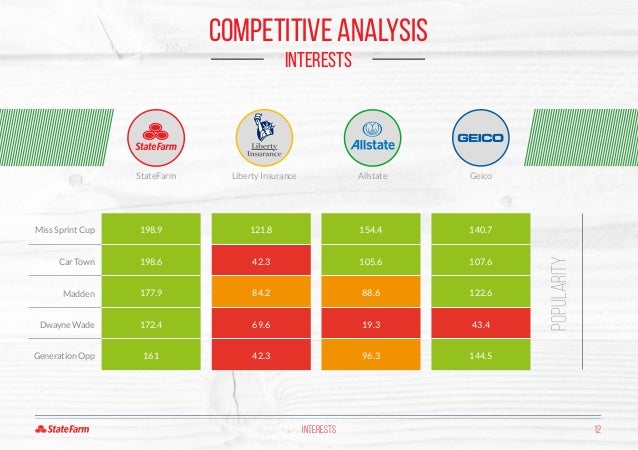 COMPETITIVE ANALYSIS
INTERESTS

StateFarm
Liberty Insurance
Allstate
GEICO

| | StateFarm | Liberty Insurance | Allstate | Geico |
|---|---|---|---|---|
| Miss Sprint Cup | 198.9 | 121.8 | 154.4 | 140.7 |
| Car Town | 198.6 | 42.3 | 105.6 | 107.6 |
| Madden | 177.9 | 84.2 | 88.6 | 122.6 |
| Dwayne Wade | 172.4 | 69.6 | 19.3 | 43.4 |
| Generation Opp | 161 | 42.3 | 96.3 | 144.5 |

POPULARITY

StateFarm
INTERESTS
12